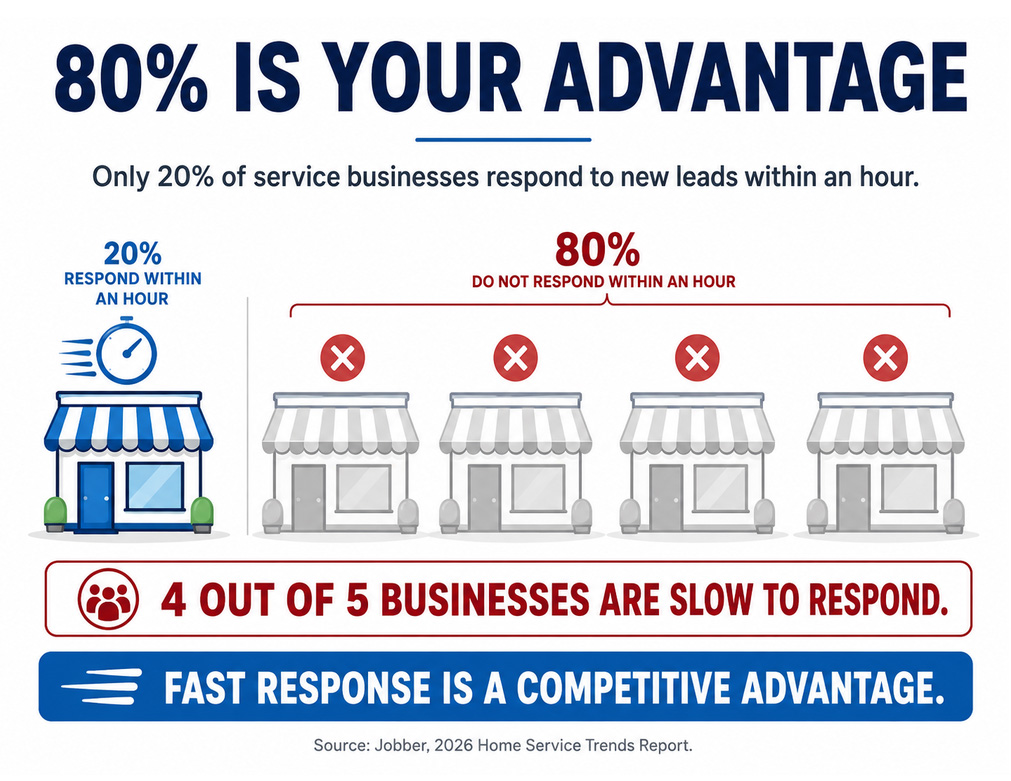 80% IS YOUR ADVANTAGE

Only 20% of service businesses respond to new leads within an hour.

20%
RESPOND WITHIN AN HOUR

80%
DO NOT RESPOND WITHIN AN HOUR

4 OUT OF 5 BUSINESSES ARE SLOW TO RESPOND.

FAST RESPONSE IS A COMPETITIVE ADVANTAGE.

Source: Jobber, 2026 Home Service Trends Report.